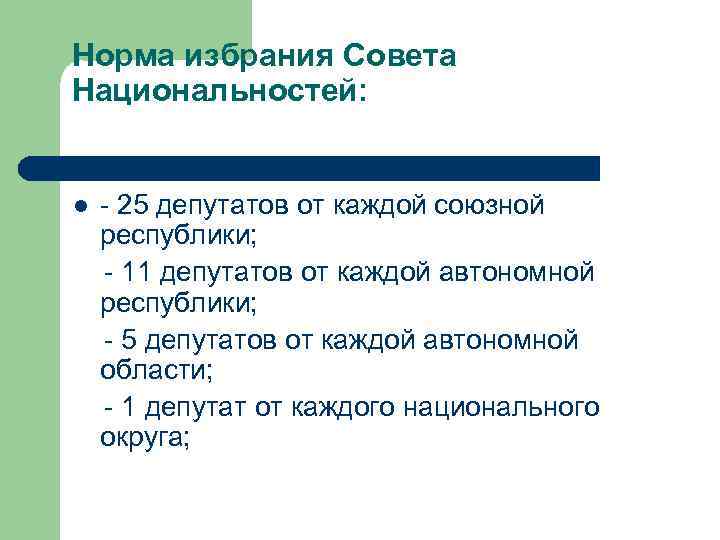 Норма избрания Совета Национальностей:

- 25 депутатов от каждой союзной республики;
- 11 депутатов от каждой автономной республики;
- 5 депутатов от каждой автономной области;
- 1 депутат от каждого национального округа;